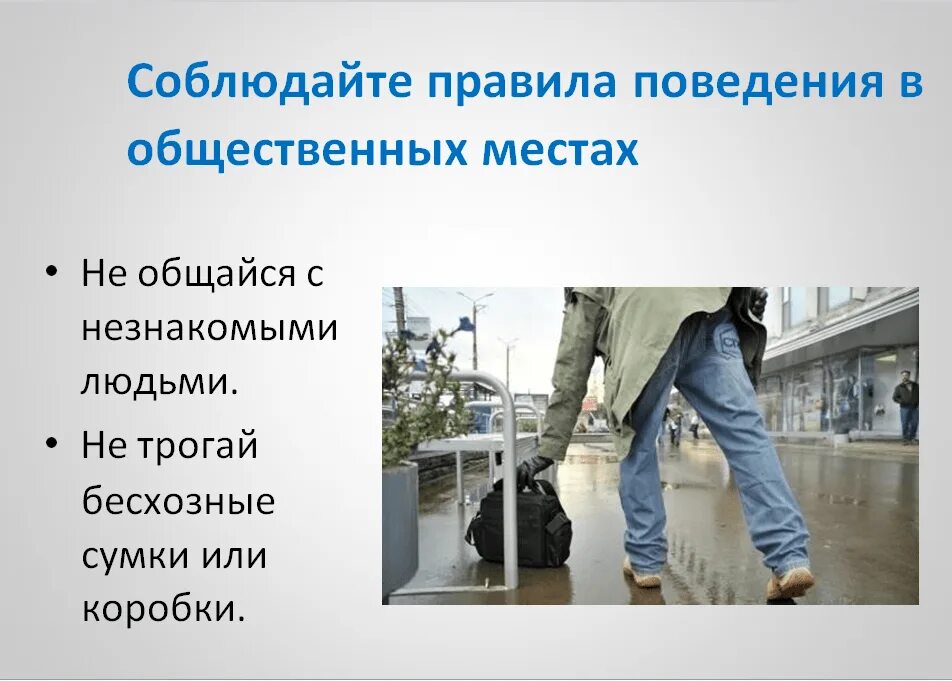 Соблюдайте правила поведения в общественных местах

• Не общайся с незнакомыми людьми.

• Не трогай бесхозные сумки или коробки.